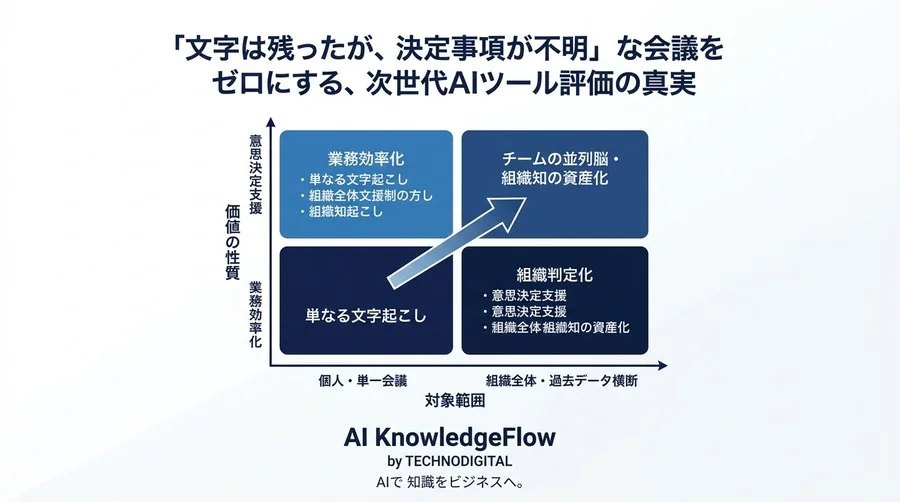 「文字は残ったが、決定事項が不明」な会議をゼロにする、次世代AIツール評価の真実

意思決定支援

価値の性質

業務効率化

業務効率化
・単なる文字起こし
・組織全体文援制の方し
・組織知起こし

チームの並列脳・組織知の資産化

単なる文字起こし

組織判定化
・意思決定支援
・意思決定支援
・組織全体組織知の資産化

個人・単一会議

組織全体・過去データ横断

対象範囲

AI KnowledgeFlow
by TECHNODIGITAL
AIで 知識をビジネスへ。